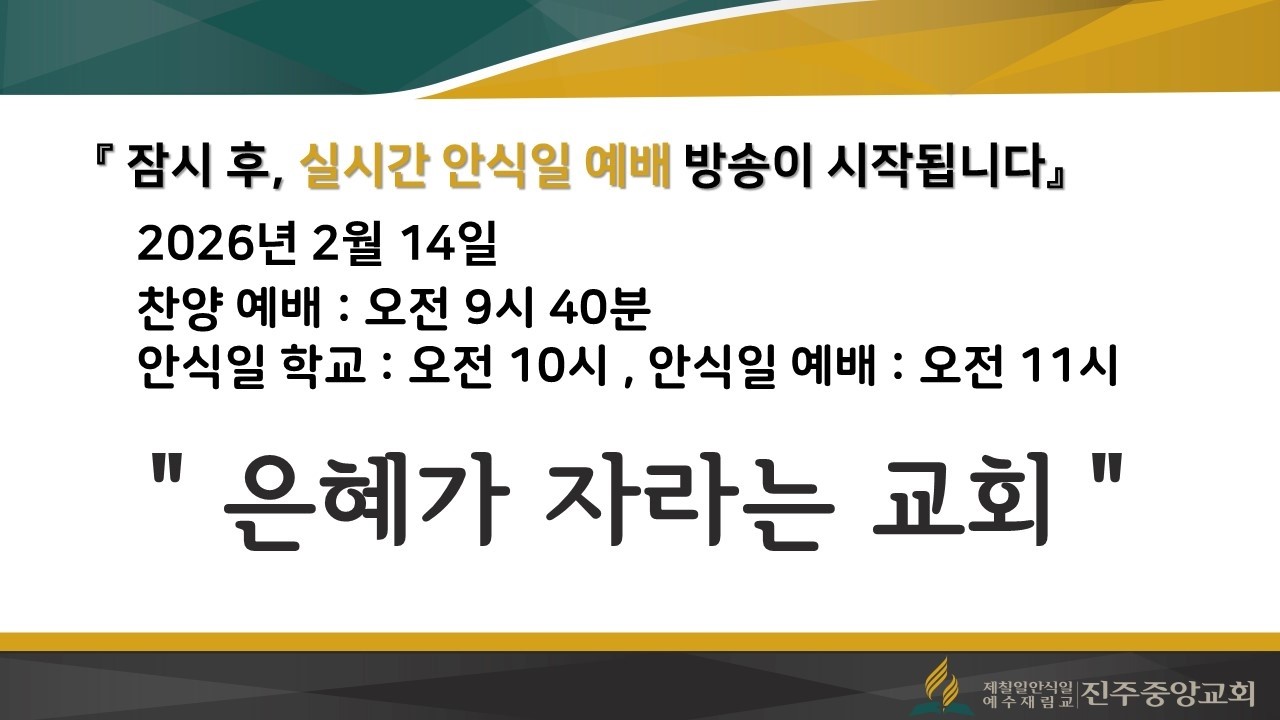 『 잠시 후, 실시간 안식일 예배 방송이 시작됩니다』

2026년 2월 14일

찬양 예배 : 오전 9시 40분

안식일 학교 : 오전 10시 , 안식일 예배 : 오전 11시

" 은혜가 자라는 교회 "

제칠일안식일 예수재림교 진주중앙교회